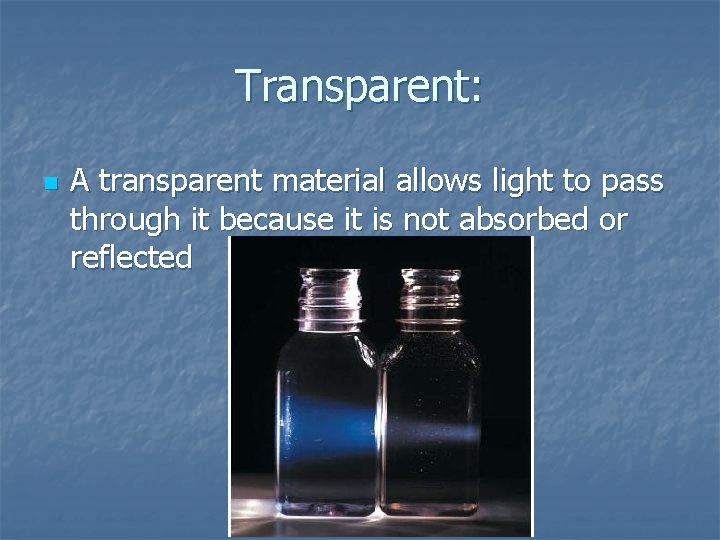 Transparent:

A transparent material allows light to pass through it because it is not absorbed or reflected